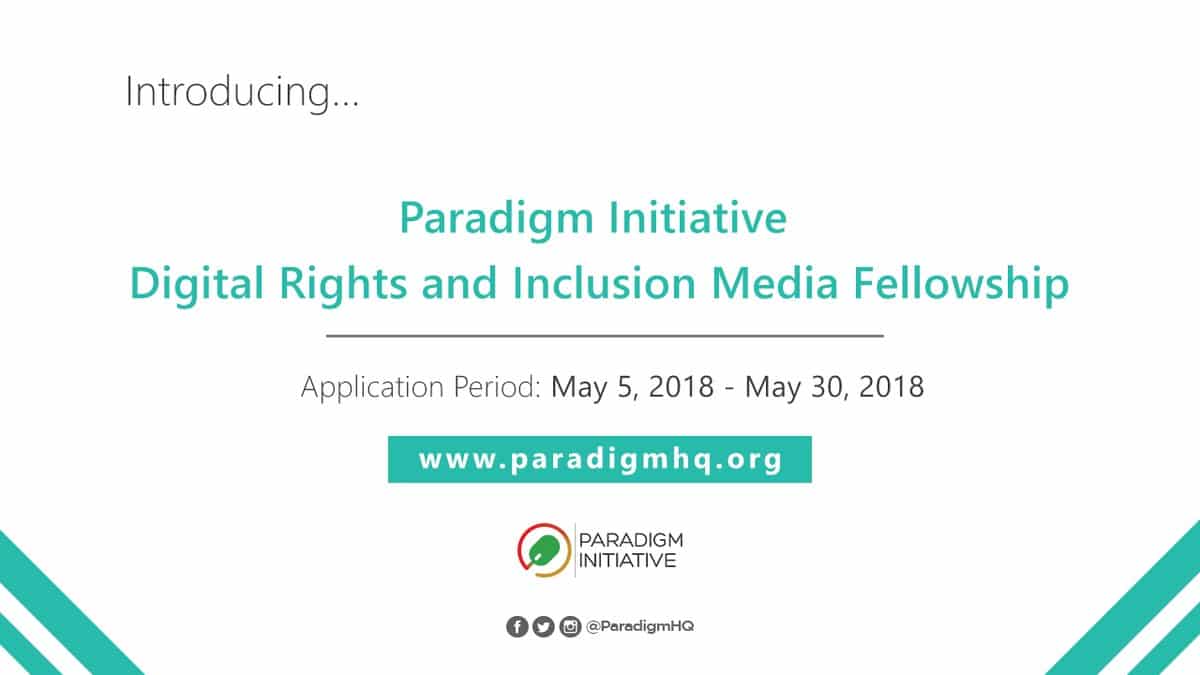 Introducing...

Paradigm Initiative
Digital Rights and Inclusion Media Fellowship

Application Period: May 5, 2018 - May 30, 2018

www.paradigmhq.org

PARADIGM INITIATIVE

@ParadigmHQ